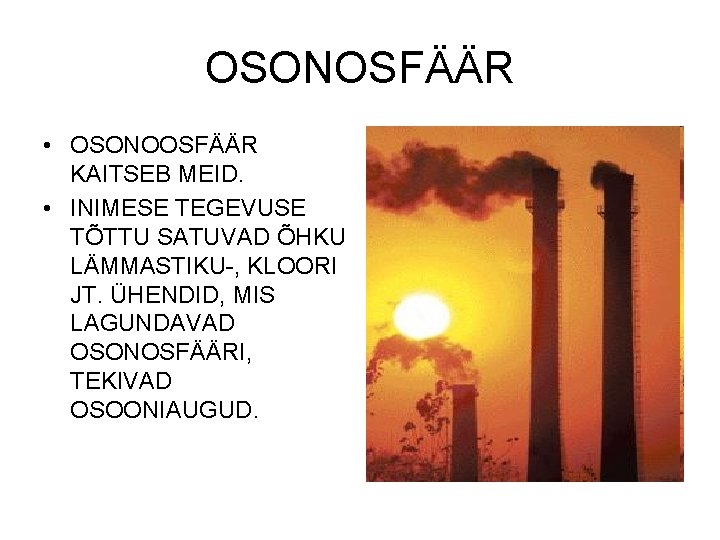 OSONOSFÄÄR

• OSONOOSFÄÄR KAITSEB MEID.
• INIMESE TEGEVUSE TÕTTU SATUVAD ÕHKU LÄMMASTIKU-, KLOORI JT. ÜHENDID, MIS LAGUNDAVAD OSONOSFÄÄRI, TEKIVAD OSOONIAUGUD.